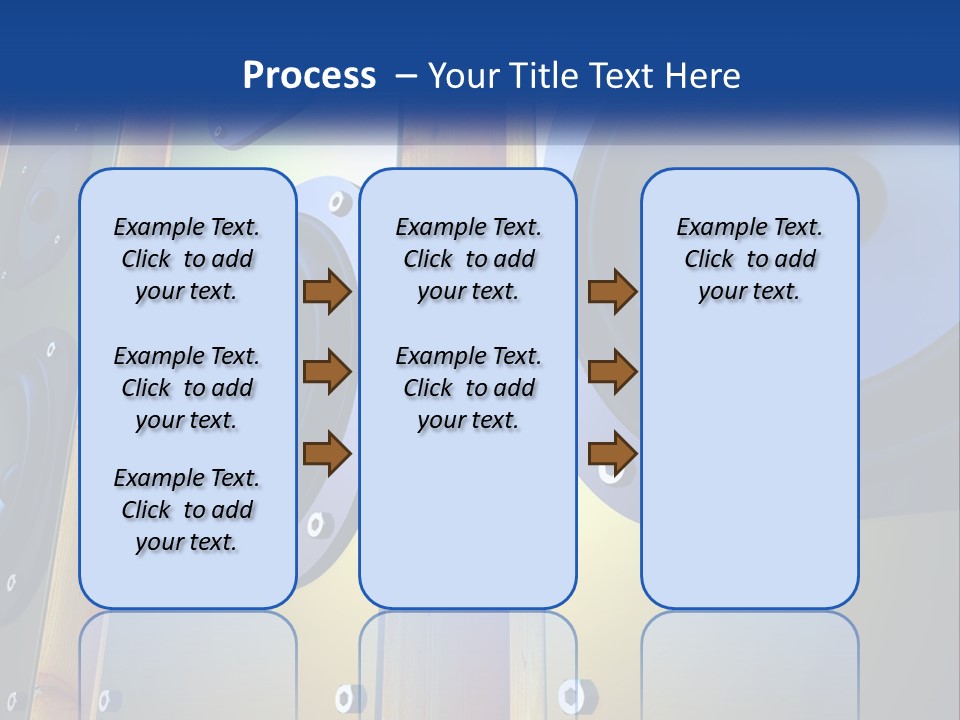 Process – Your Title Text Here

Example Text. Click to add your text.

Example Text. Click to add your text.

Example Text. Click to add your text.

Example Text. Click to add your text.

Example Text. Click to add your text.

Example Text. Click to add your text.